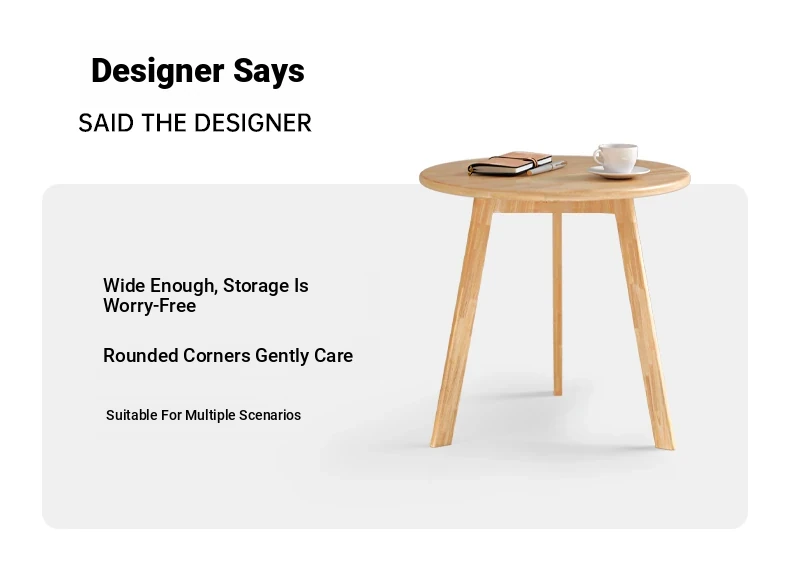 Designer Says

SAID THE DESIGNER

Wide Enough, Storage Is Worry-Free

Rounded Corners Gently Care

Suitable For Multiple Scenarios